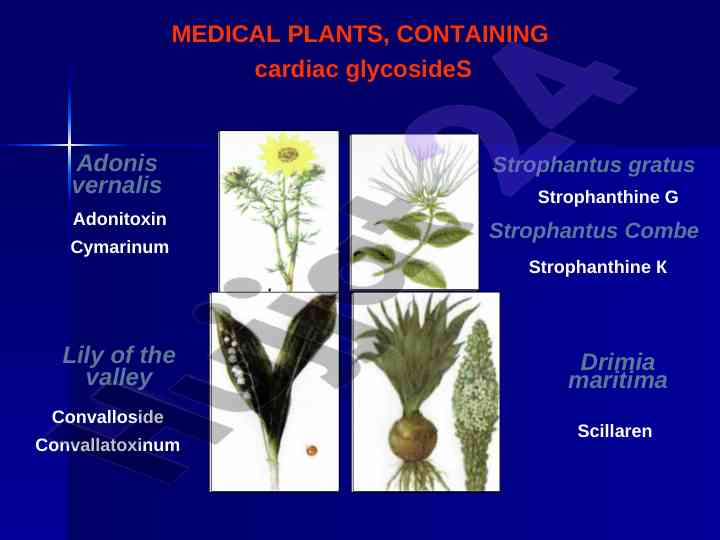 MEDICAL PLANTS, CONTAINING
cardiac glycosideS

Adonis vernalis
Adonitoxin
Cymarinum

Strophantus gratus
Strophanthine G
Strophantus Combe
Strophanthine K

Lily of the valley
Convalloside
Convallatoxinum

Drimia maritima
Scillaren